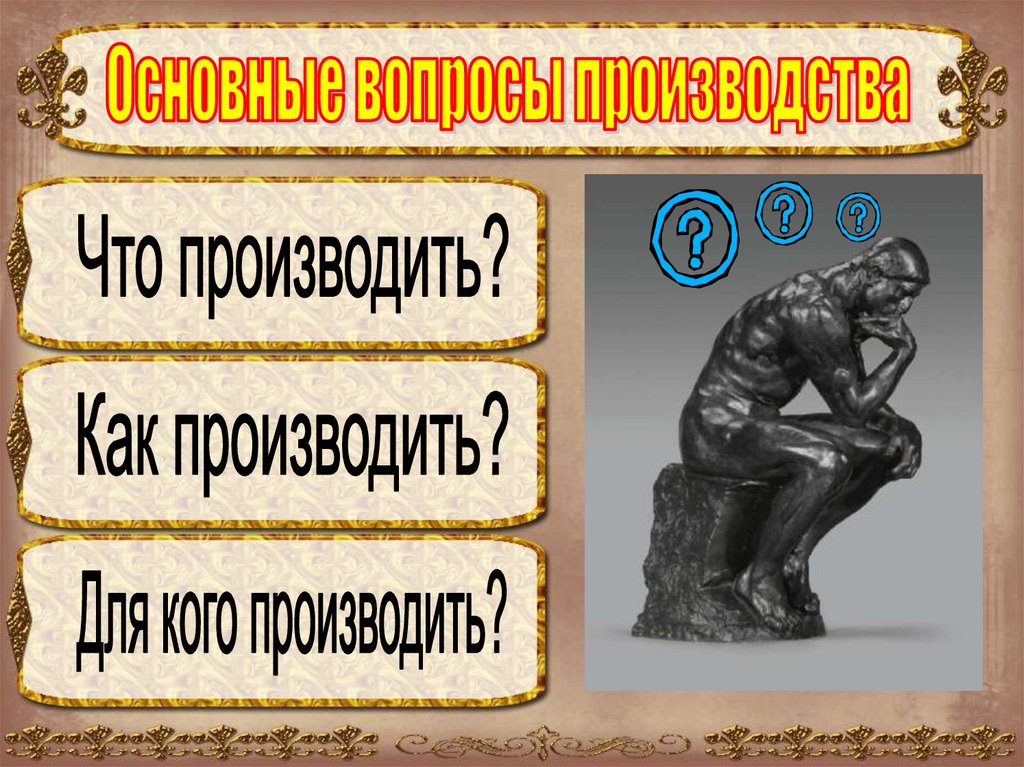 Основные вопросы производства

Что производить?

Как производить?

Для кого производить?

?

?

?